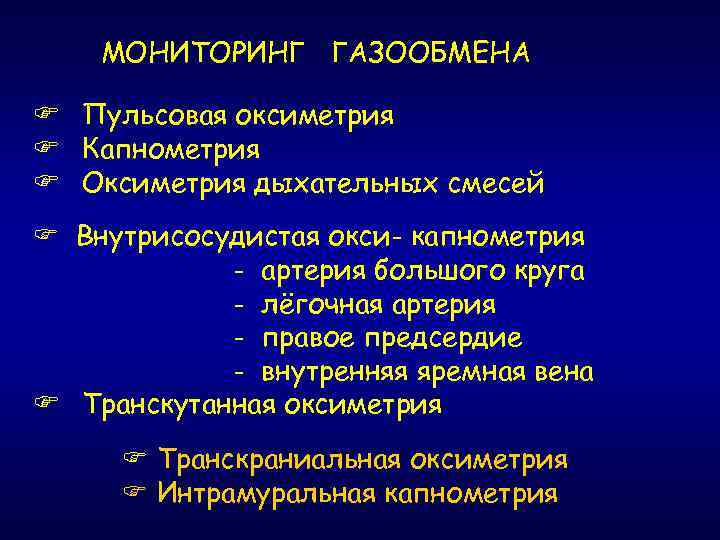 МОНИТОРИНГ ГАЗООБМЕНА

☞ Пульсовая оксиметрия
☞ Капнометрия
☞ Оксиметрия дыхательных смесей

☞ Внутрисосудистая окси- капнометрия
- артерия большого круга
- лёгочная артерия
- правое предсердие
- внутренняя яремная вена
☞ Транскутанная оксиметрия

☞ Транскраниальная оксиметрия
☞ Интрамуральная капнометрия